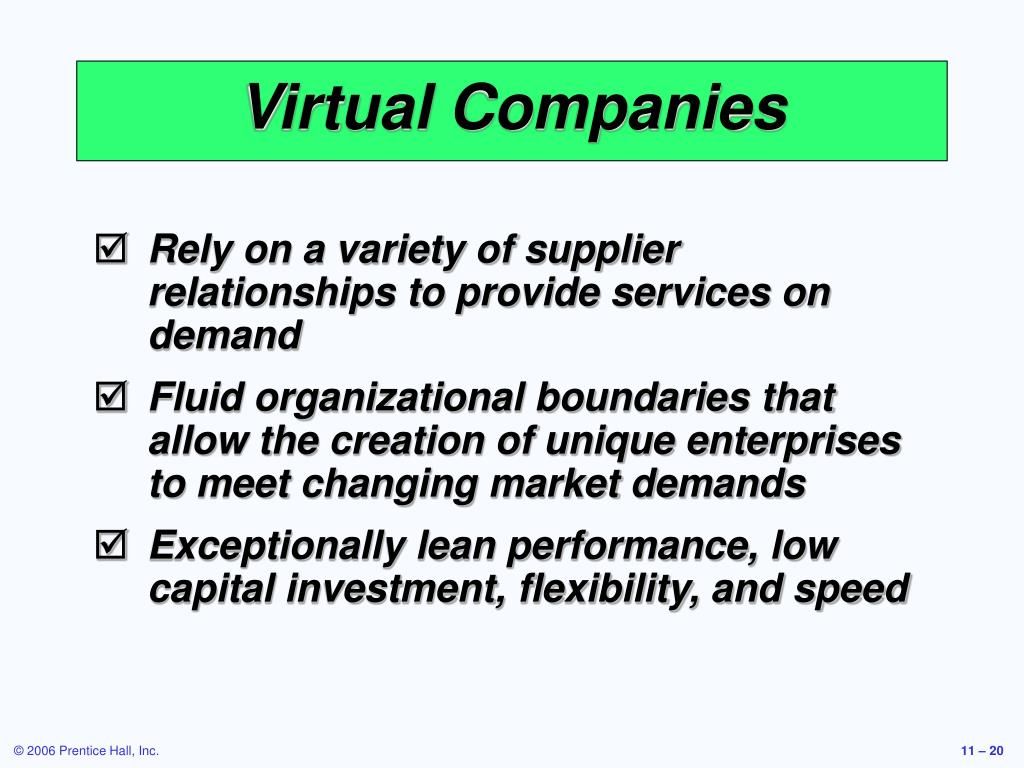 Virtual Companies

☑ Rely on a variety of supplier relationships to provide services on demand

☑ Fluid organizational boundaries that allow the creation of unique enterprises to meet changing market demands

☑ Exceptionally lean performance, low capital investment, flexibility, and speed

© 2006 Prentice Hall, Inc.

11 – 20